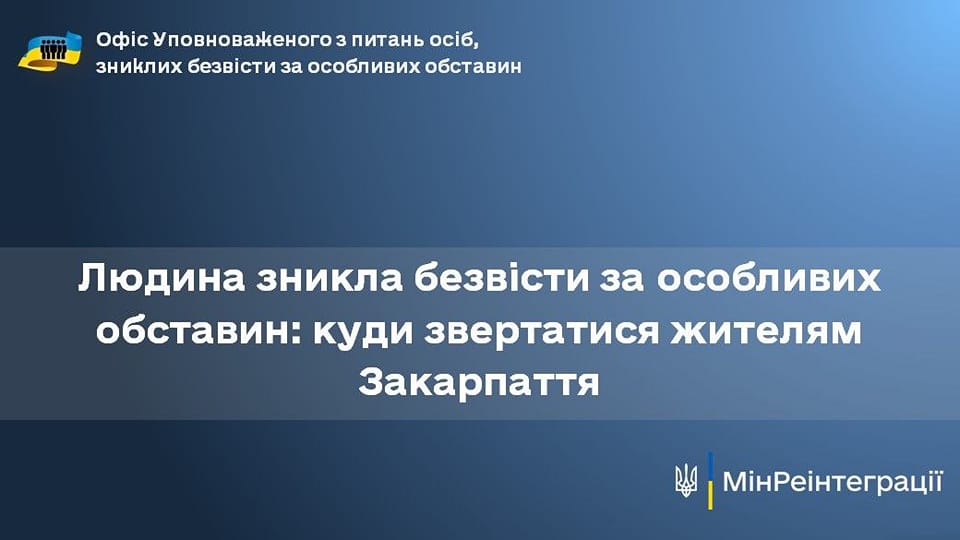 Офіс Уповноваженого з питань осіб, зниклих безвісти за особливих обставин

Людина зникла безвісти за особливих обставин: куди звертатися жителям Закарпаття

МінРеінтеграції